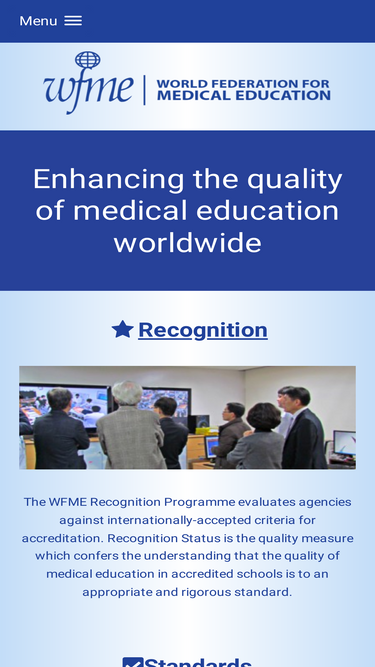 Menu

wfme | WORLD FEDERATION FOR MEDICAL EDUCATION

Enhancing the quality of medical education worldwide

Recognition

The WFME Recognition Programme evaluates agencies against internationally-accepted criteria for accreditation. Recognition Status is the quality measure which confers the understanding that the quality of medical education in accredited schools is to an appropriate and rigorous standard.

Standards